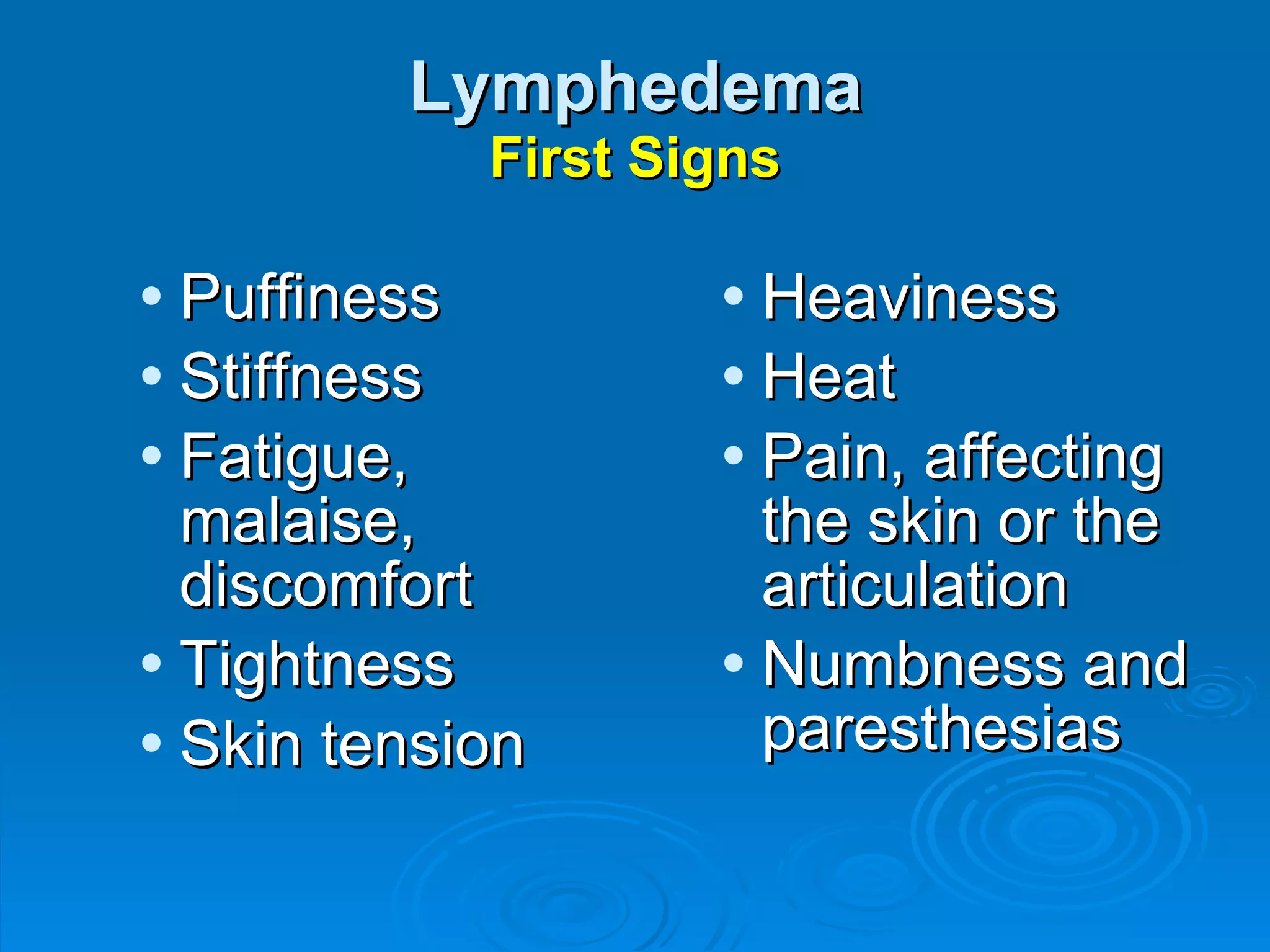 Lymphedema
First Signs

• Puffiness
• Stiffness
• Fatigue, malaise, discomfort
• Tightness
• Skin tension

• Heaviness
• Heat
• Pain, affecting the skin or the articulation
• Numbness and paresthesias